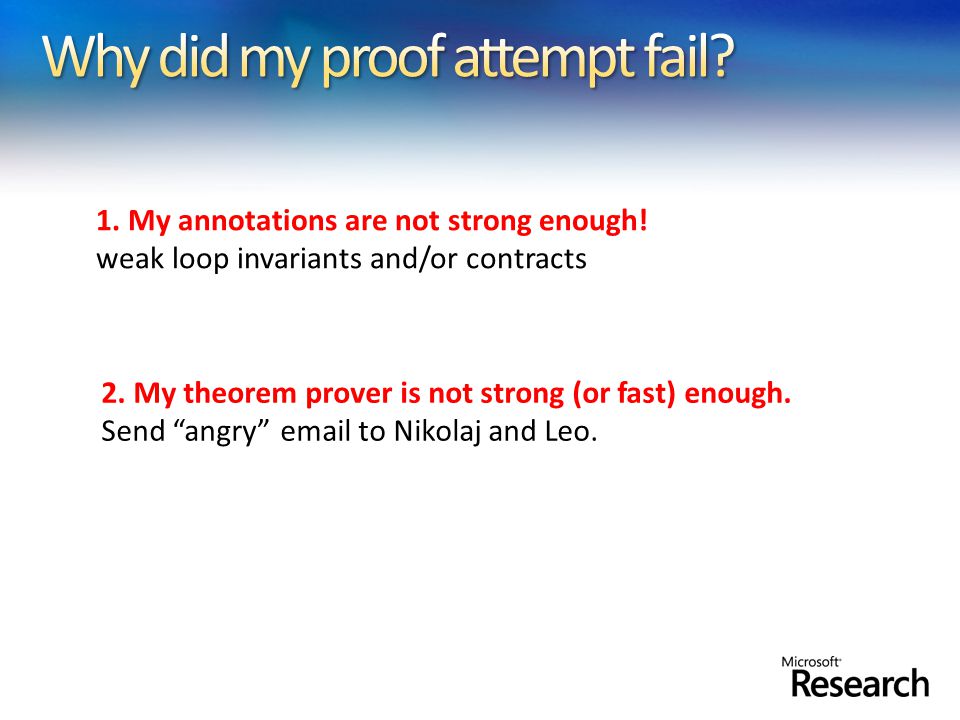 Why did my proof attempt fail?

1. My annotations are not strong enough!
weak loop invariants and/or contracts

2. My theorem prover is not strong (or fast) enough.
Send “angry” email to Nikolaj and Leo.

Microsoft
Research